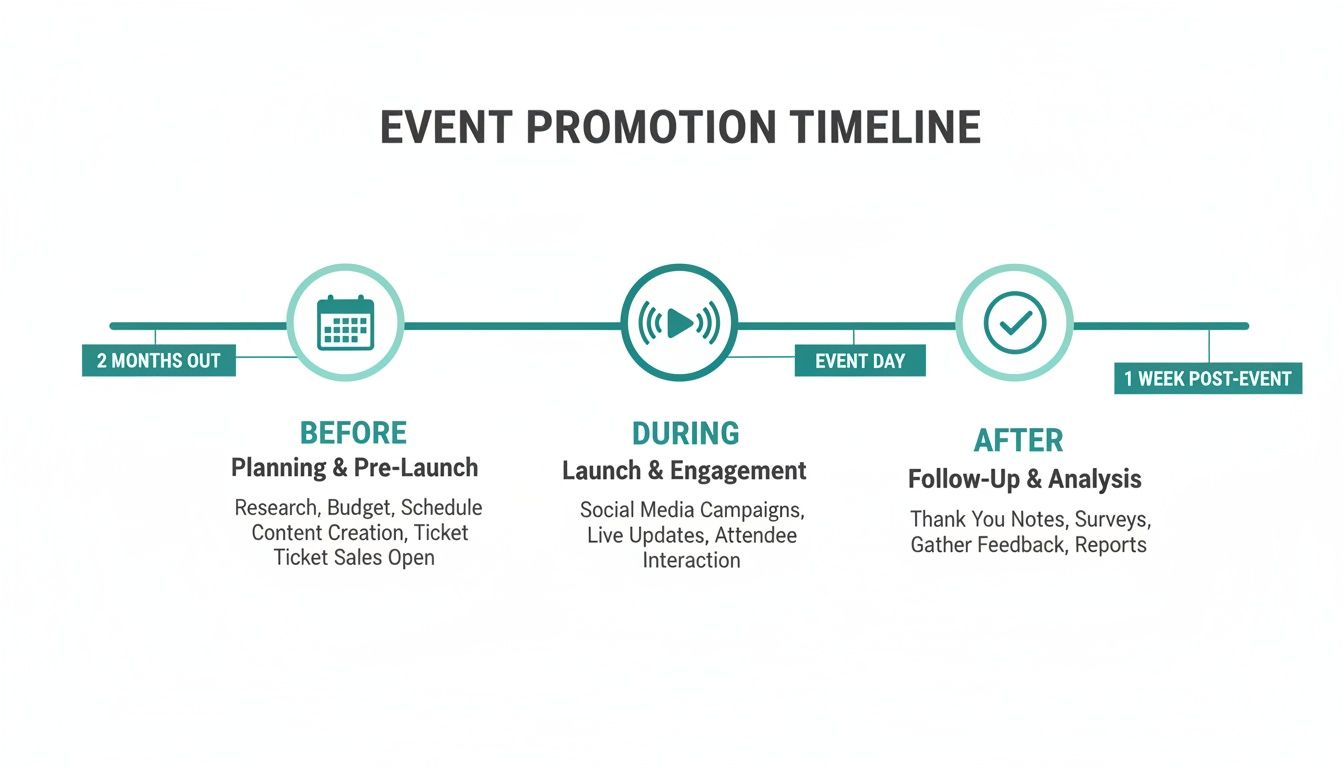 EVENT PROMOTION TIMELINE

2 MONTHS OUT

EVENT DAY

1 WEEK POST-EVENT

BEFORE
Planning & Pre-Launch
Research, Budget, Schedule Content Creation, Ticket Ticket Sales Open

DURING
Launch & Engagement
Social Media Campaigns, Live Updates, Attendee Interaction

AFTER
Follow-Up & Analysis
Thank You Notes, Surveys, Gather Feedback, Reports